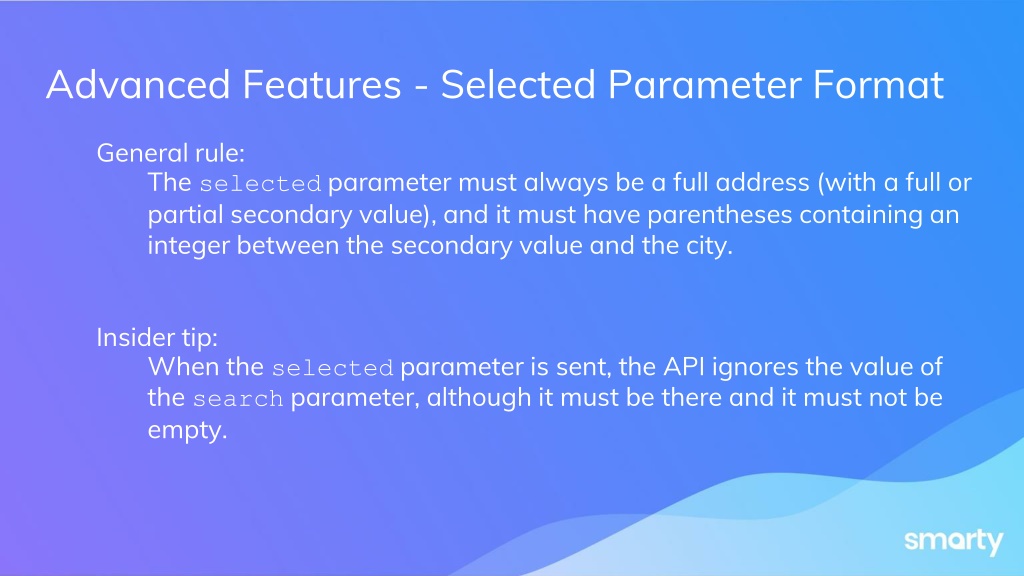 Advanced Features - Selected Parameter Format

General rule:
The selected parameter must always be a full address (with a full or partial secondary value), and it must have parentheses containing an integer between the secondary value and the city.

Insider tip:
When the selected parameter is sent, the API ignores the value of the search parameter, although it must be there and it must not be empty.

smarty